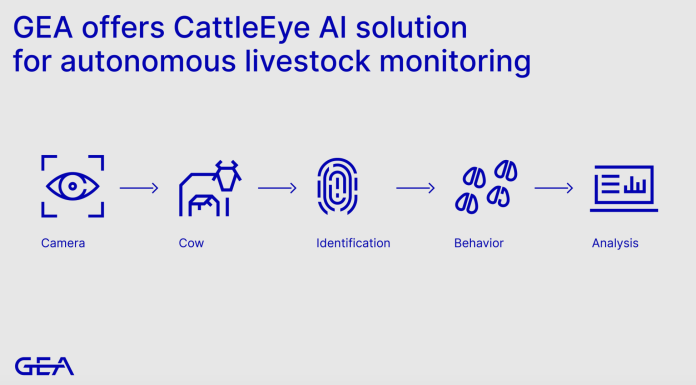 GEA offers CattleEye AI solution for autonomous livestock monitoring

Camera

Cow

Identification

Behavior

Analysis

GEA